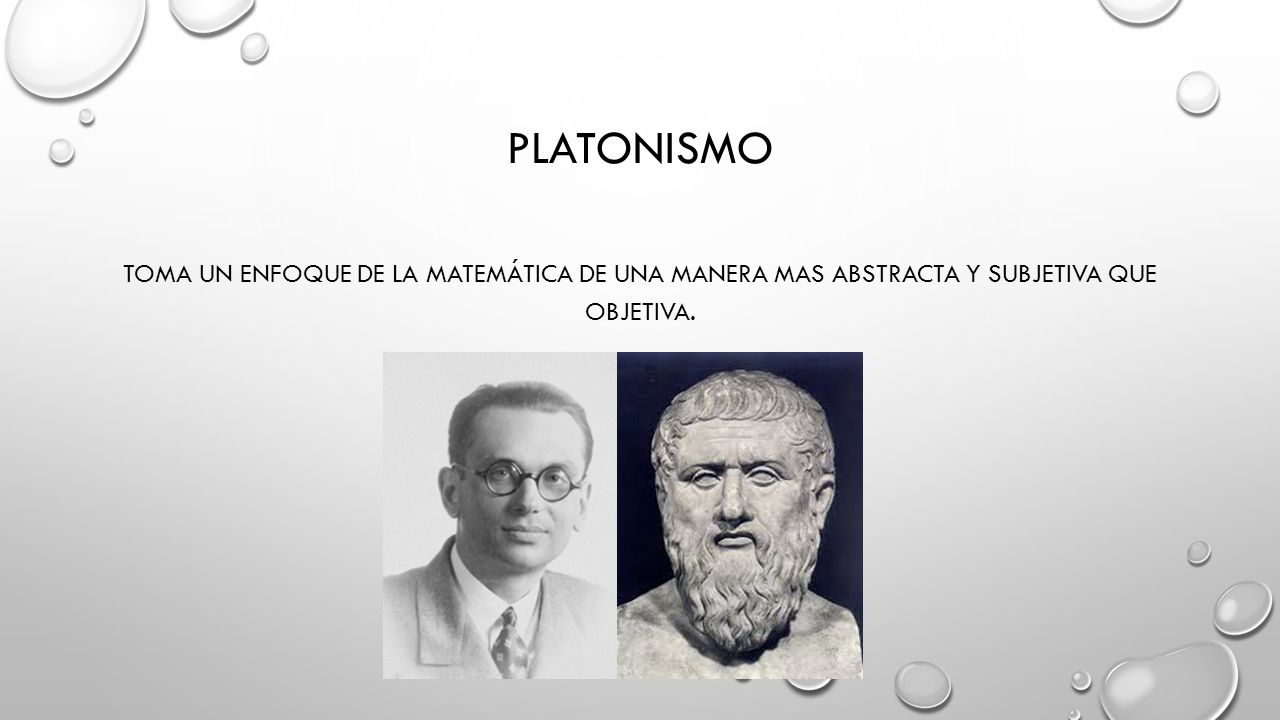 PLATONISMO

TOMA UN ENFOQUE DE LA MATEMÁTICA DE UNA MANERA MAS ABSTRACTA Y SUBJETIVA QUE OBJETIVA.